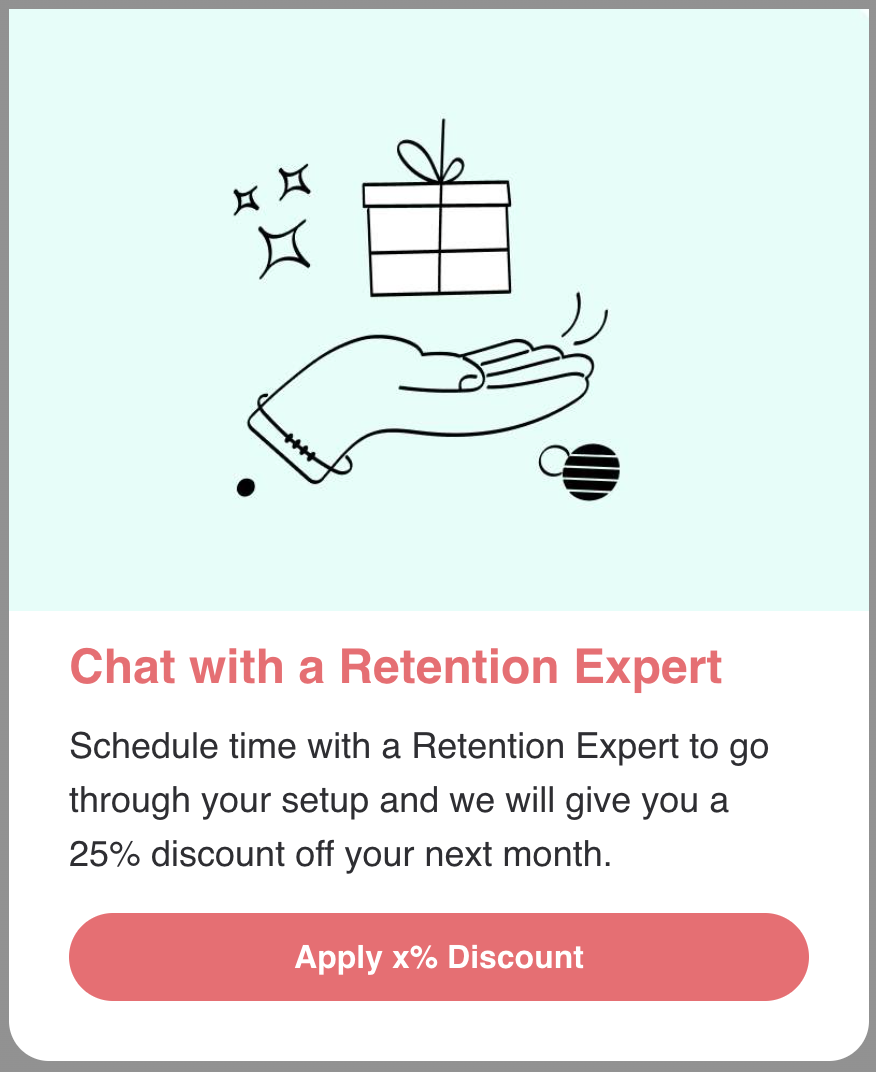 Chat with a Retention Expert

Schedule time with a Retention Expert to go through your setup and we will give you a 25% discount off your next month.

Apply x% Discount